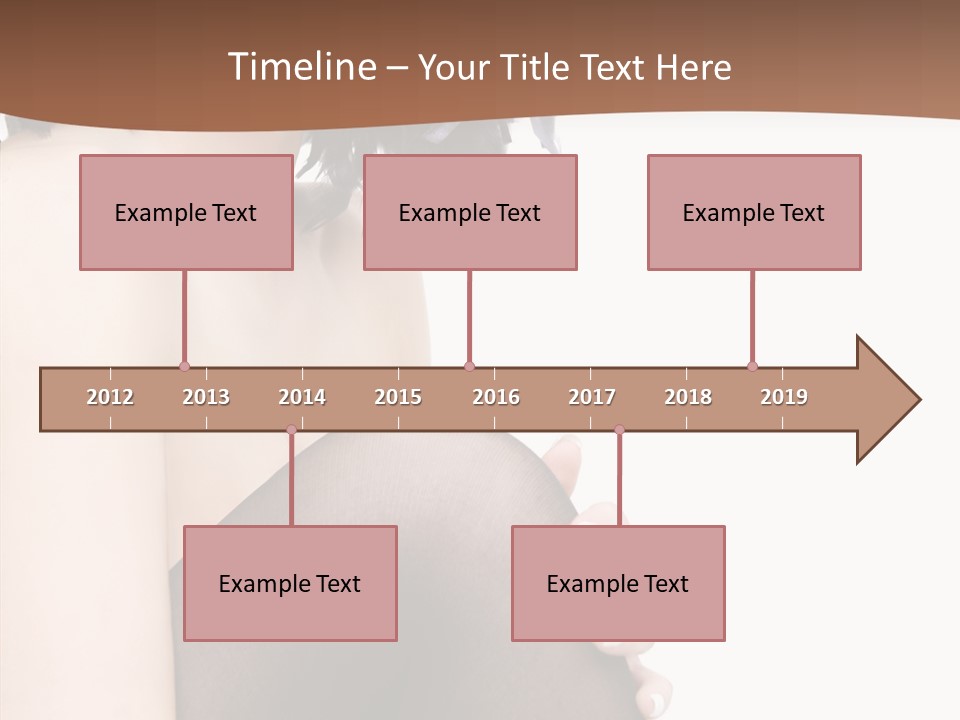 Timeline – Your Title Text Here

Example Text

Example Text

Example Text

2012 2013 2014 2015 2016 2017 2018 2019

Example Text

Example Text